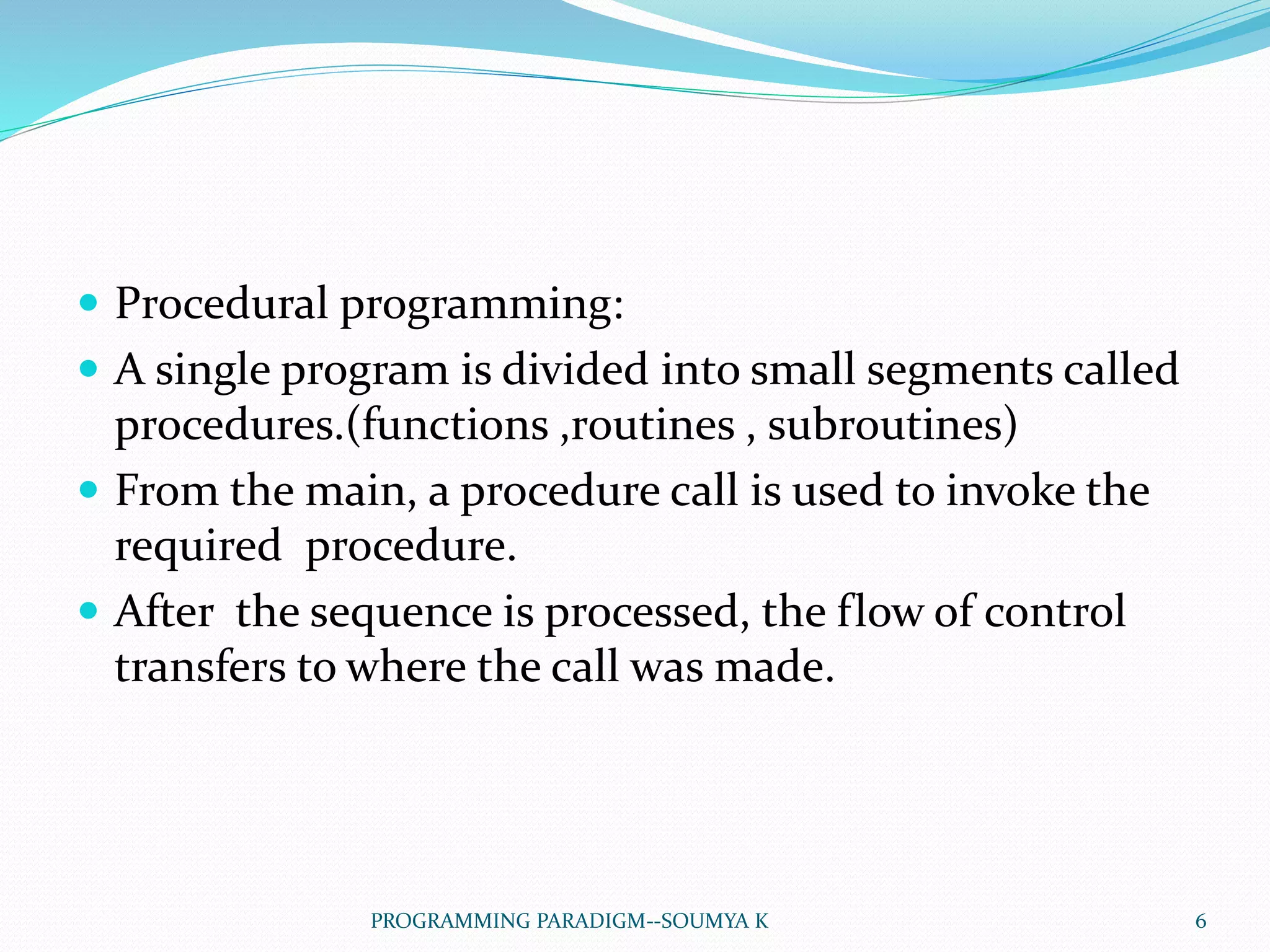 - Procedural programming:
- A single program is divided into small segments called procedures.(functions ,routines , subroutines)
- From the main, a procedure call is used to invoke the required procedure.
- After the sequence is processed, the flow of control transfers to where the call was made.

PROGRAMMING PARADIGM--SOUMYA K

6